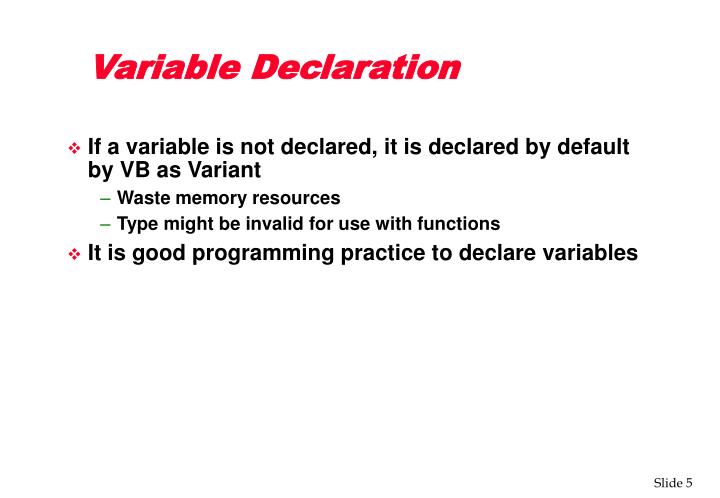 Variable Declaration

❖ If a variable is not declared, it is declared by default by VB as Variant

– Waste memory resources

– Type might be invalid for use with functions

❖ It is good programming practice to declare variables

Slide 5